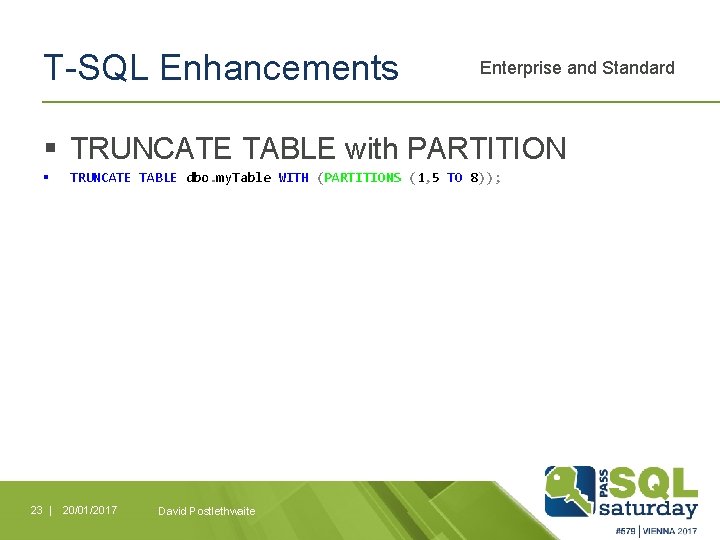 T-SQL Enhancements

Enterprise and Standard

▪ TRUNCATE TABLE with PARTITION

▪ TRUNCATE TABLE dbo.myTable WITH (PARTITIONS (1,5 TO 8));

23 | 20/01/2017

David Postlethwaite

PASS SQL saturday

#579 | VIENNA 2017